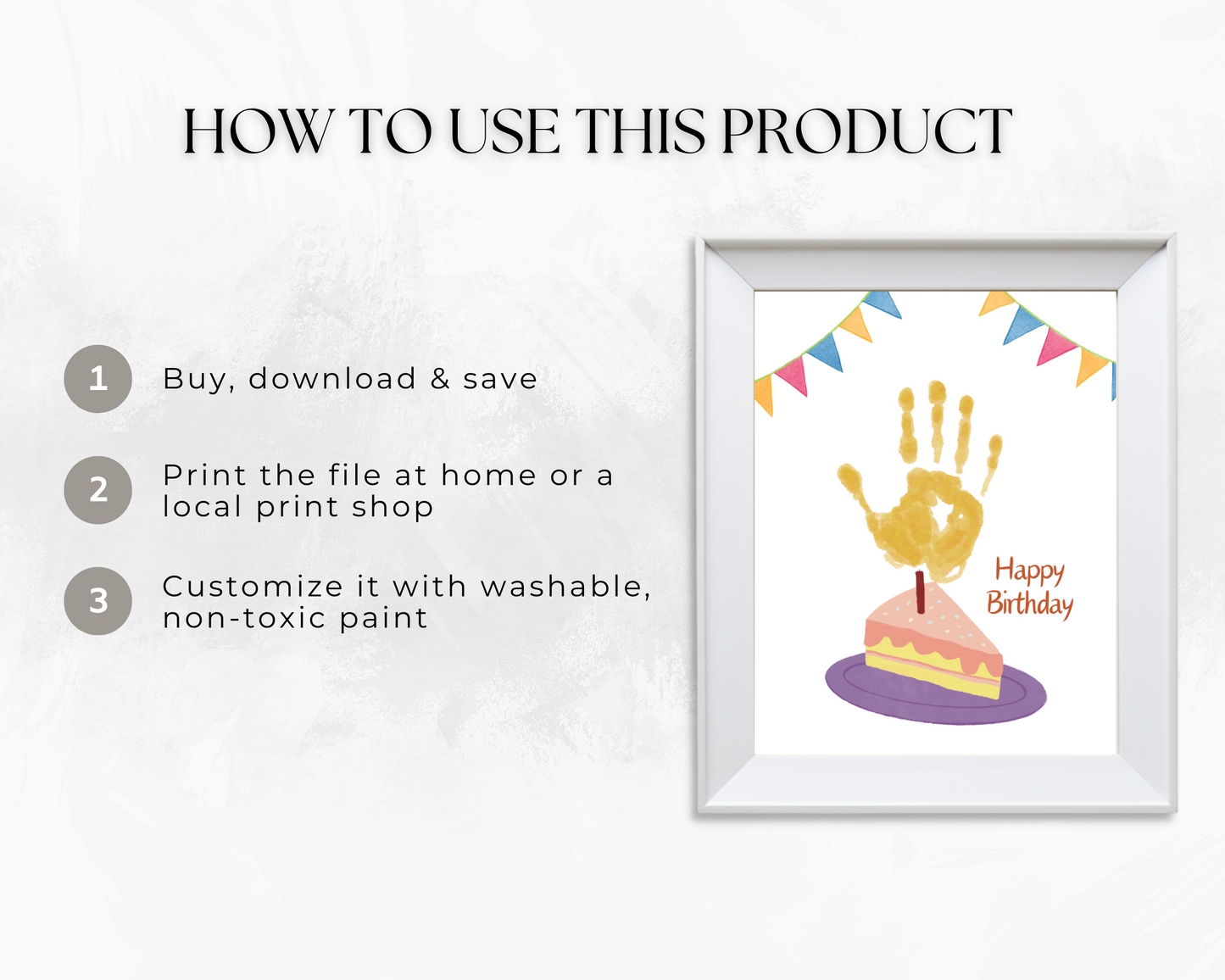 HOW TO USE THIS PRODUCT

1 Buy, download & save

2 Print the file at home or a local print shop

3 Customize it with washable, non-toxic paint

Happy Birthday